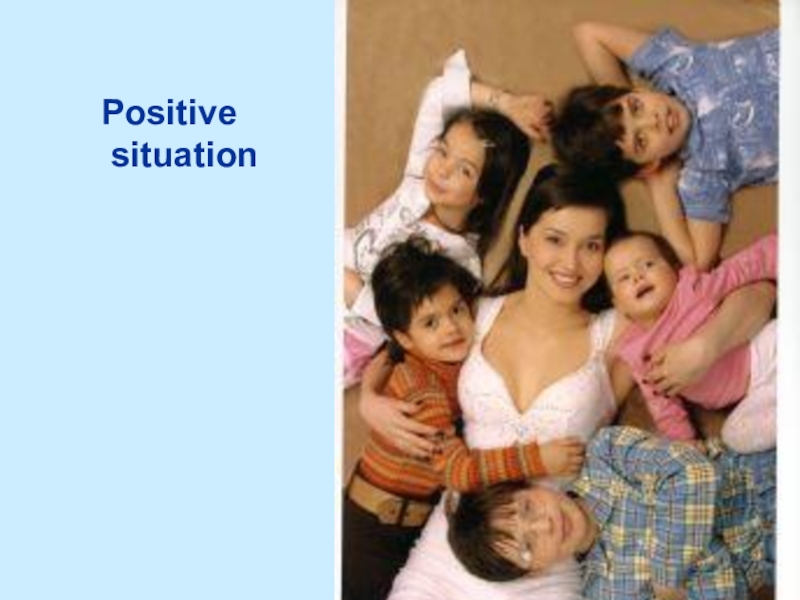 Positive situation